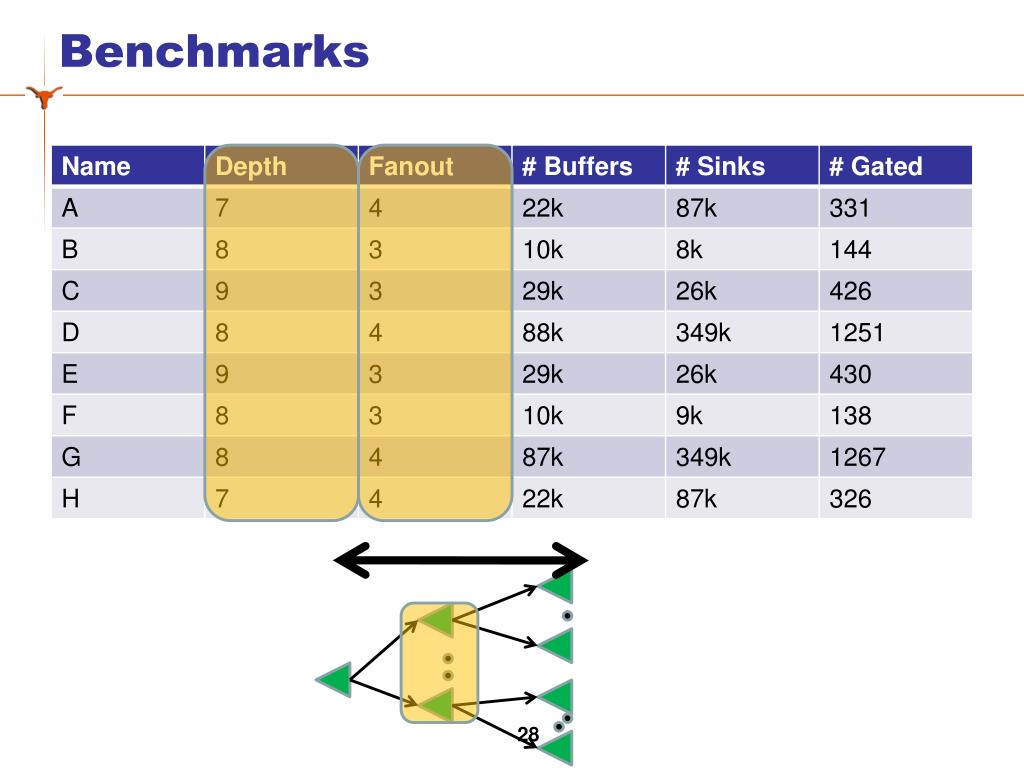 Benchmarks

| Name | Depth | Fanout | # Buffers | # Sinks | # Gated |
|---|---|---|---|---|---|
| A | 7 | 4 | 22k | 87k | 331 |
| B | 8 | 3 | 10k | 8k | 144 |
| C | 9 | 3 | 29k | 26k | 426 |
| D | 8 | 4 | 88k | 349k | 1251 |
| E | 9 | 3 | 29k | 26k | 430 |
| F | 8 | 3 | 10k | 9k | 138 |
| G | 8 | 4 | 87k | 349k | 1267 |
| H | 7 | 4 | 22k | 87k | 326 |

28